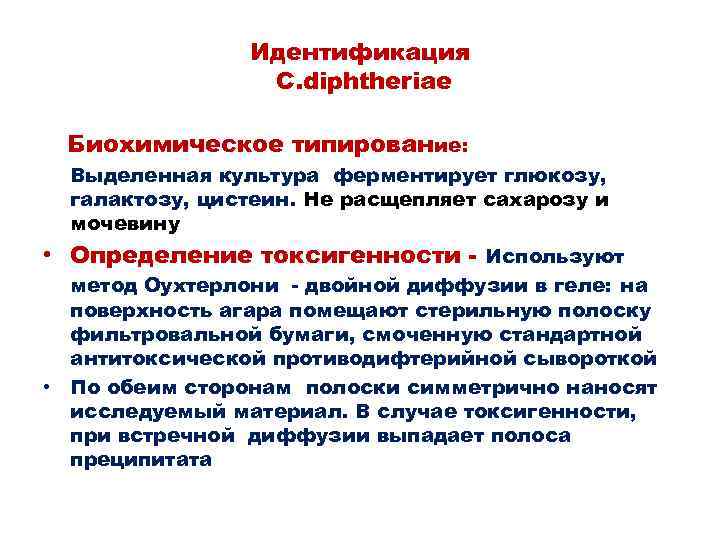 Идентификация
C.diphtheriae

Биохимическое типирование:

Выделенная культура ферментирует глюкозу, галактозу, цистеин. Не расщепляет сахарозу и мочевину

• Определение токсигенности - Используют метод Оухтерлони - двойной диффузии в геле: на поверхность агара помещают стерильную полоску фильтровальной бумаги, смоченную стандартной антитоксической противодифтерийной сывороткой

• По обеим сторонам полоски симметрично наносят исследуемый материал. В случае токсигенности, при встречной диффузии выпадает полоса преципитата